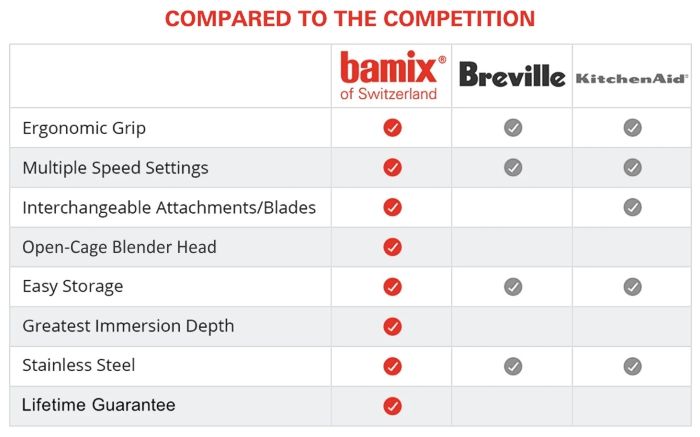 COMPARED TO THE COMPETITION

| | bamix® of Switzerland | Breville | KitchenAid® |
|---|---|---|---|
| Ergonomic Grip | ✓ | ✓ | ✓ |
| Multiple Speed Settings | ✓ | ✓ | ✓ |
| Interchangeable Attachments/Blades | ✓ | | ✓ |
| Open-Cage Blender Head | ✓ | | |
| Easy Storage | ✓ | ✓ | ✓ |
| Greatest Immersion Depth | ✓ | | |
| Stainless Steel | ✓ | ✓ | ✓ |
| Lifetime Guarantee | ✓ | | |